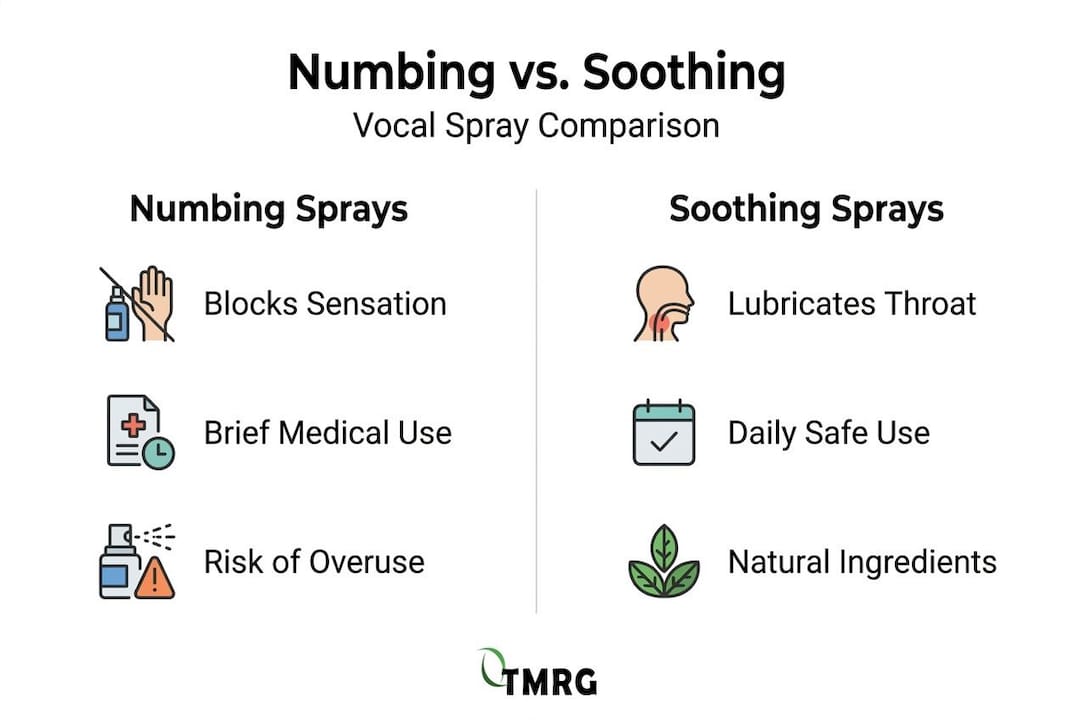 Numbing vs. Soothing
Vocal Spray Comparison

Numbing Sprays

Blocks Sensation

Brief Medical Use

Risk of Overuse

Soothing Sprays

Lubricates Throat

Daily Safe Use

Natural Ingredients

TMRG